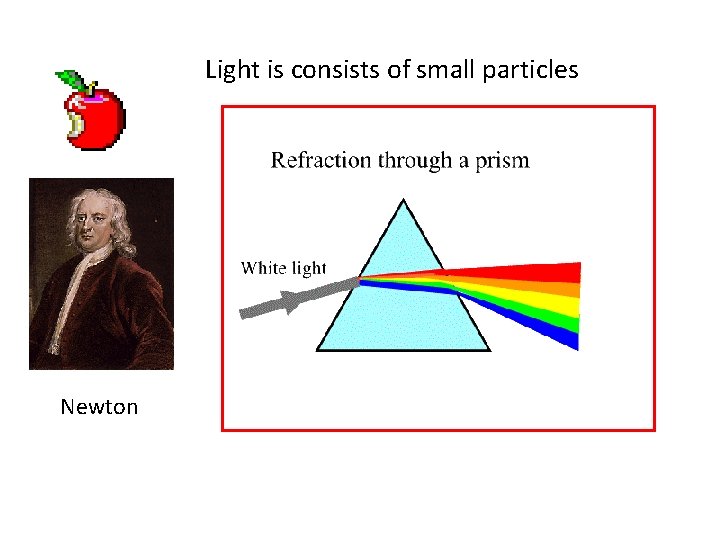 Light is consists of small particles

Refraction through a prism

White light

Newton